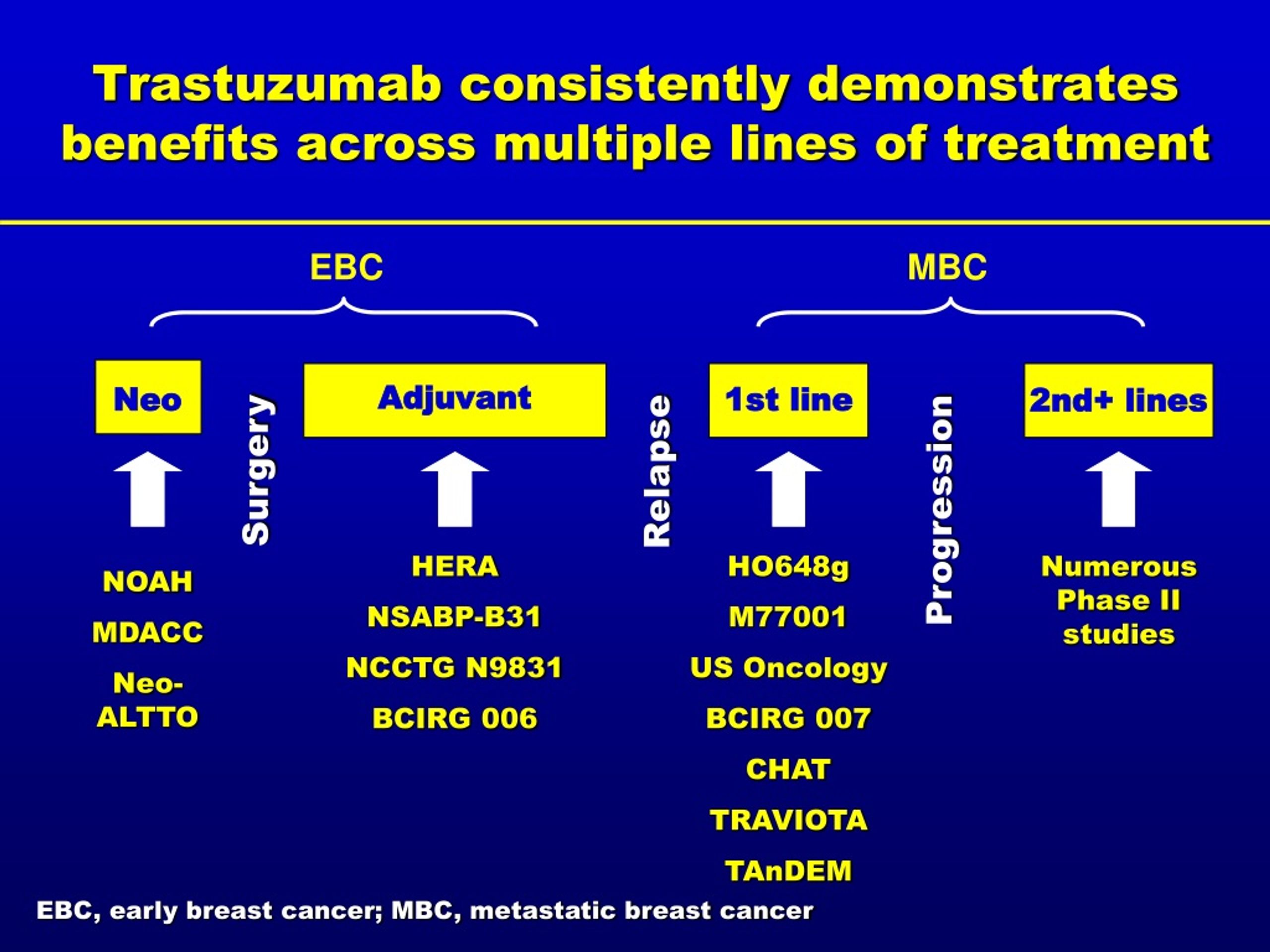 Trastuzumab consistently demonstrates benefits across multiple lines of treatment

EBC

MBC

Neo

Surgery

Adjuvant

Relapse

1st line

Progression

2nd+ lines

NOAH

MDACC

Neo-ALTTO

HERA

NSABP-B31

NCCTG N9831

BCIRG 006

HO648g

M77001

US Oncology

BCIRG 007

CHAT

TRAVIOTA

TAnDEM

Numerous Phase II studies

EBC, early breast cancer; MBC, metastatic breast cancer